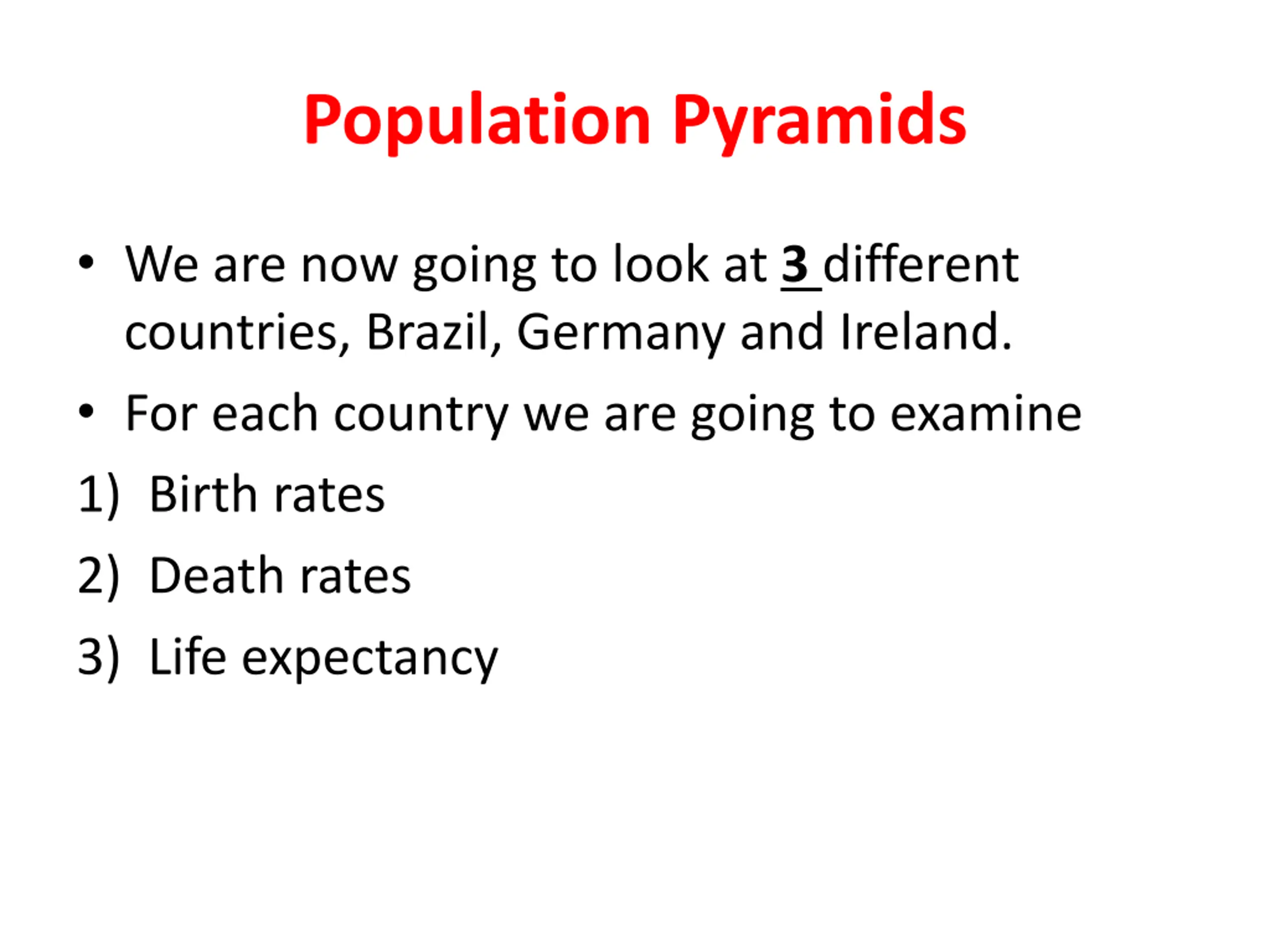 Population Pyramids

• We are now going to look at 3 different countries, Brazil, Germany and Ireland.

• For each country we are going to examine

1) Birth rates

2) Death rates

3) Life expectancy